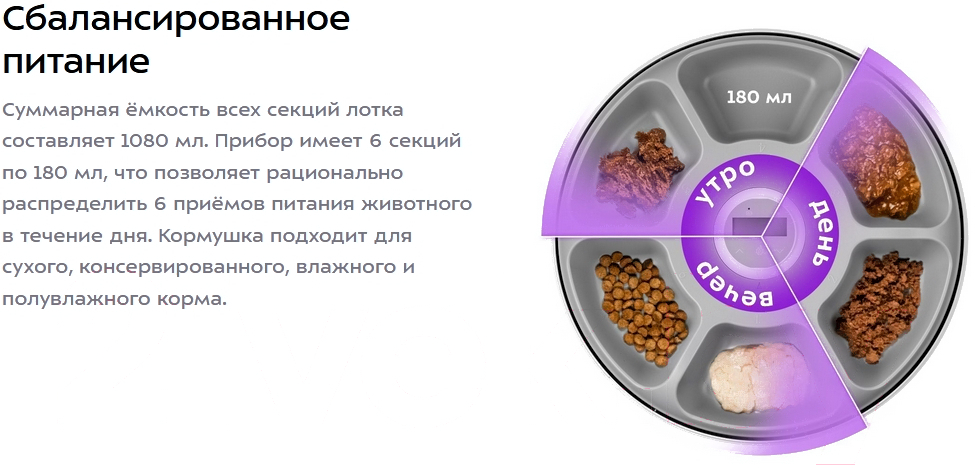 Сбалансированное питание

Суммарная ёмкость всех секций лотка составляет 1080 мл. Прибор имеет 6 секций по 180 мл, что позволяет рационально распределить 6 приёмов питания животного в течение дня. Кормушка подходит для сухого, консервированного, влажного и полувлажного корма.

180 мл

утро

день

вечер